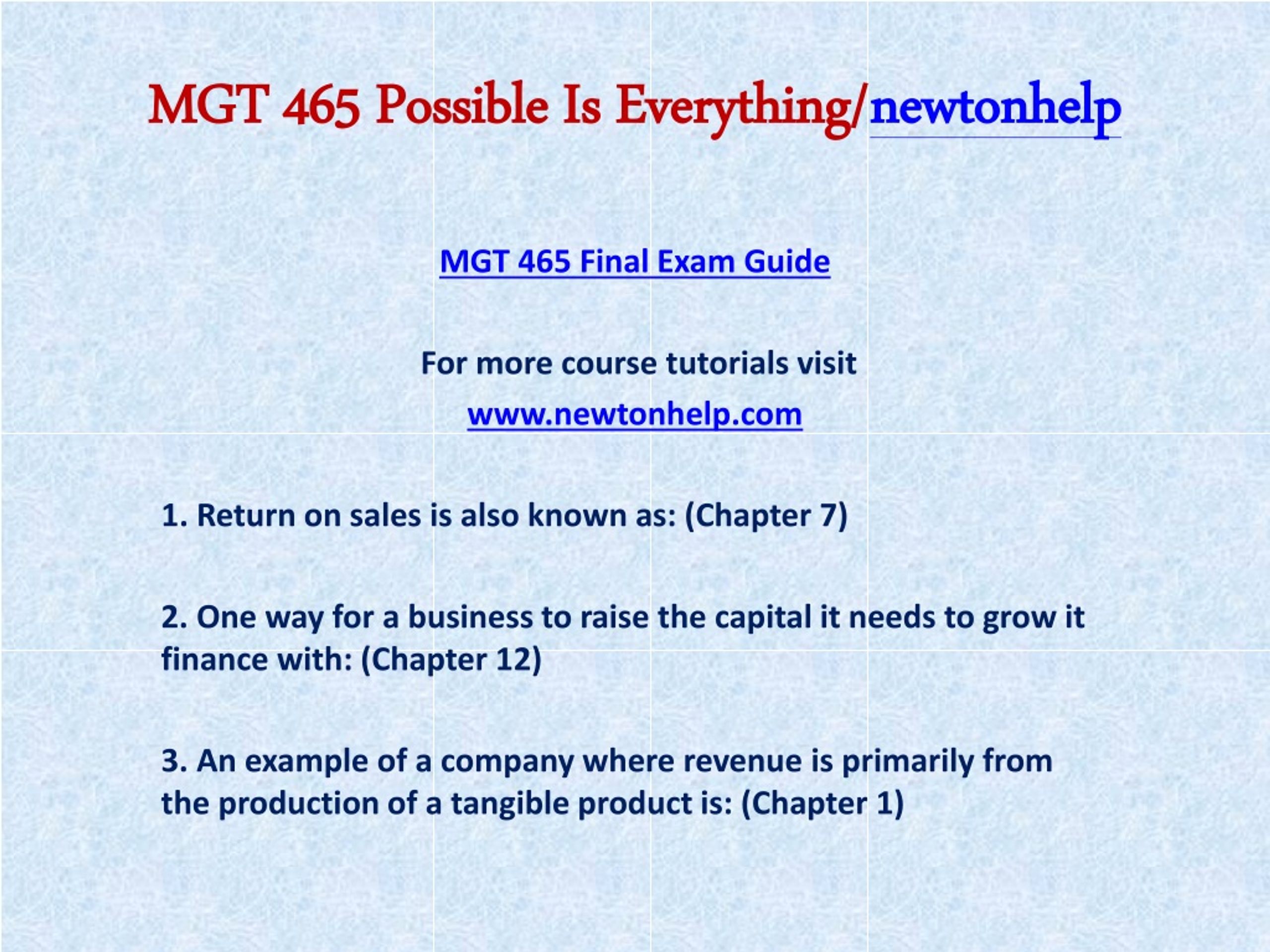 MGT 465 Possible Is Everything/newtonhelp

MGT 465 Final Exam Guide

For more course tutorials visit

www.newtonhelp.com

1. Return on sales is also known as: (Chapter 7)

2. One way for a business to raise the capital it needs to grow it finance with: (Chapter 12)

3. An example of a company where revenue is primarily from the production of a tangible product is: (Chapter 1)